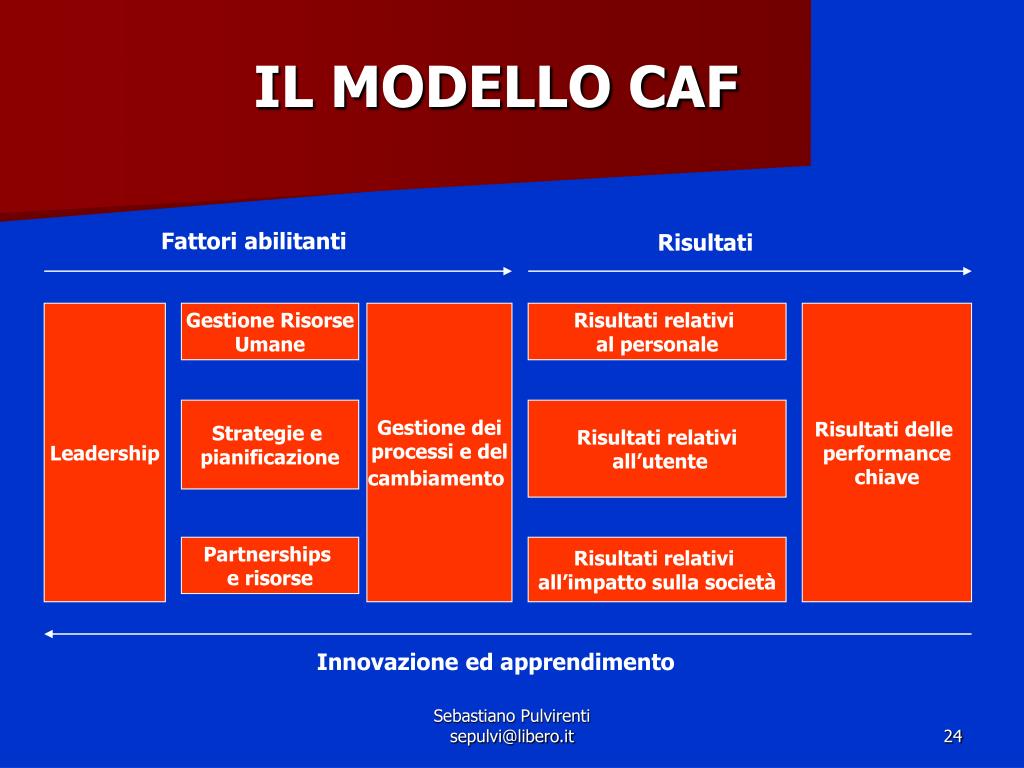 IL MODELLO CAF

Fattori abilitanti

Risultati

Leadership

Gestione Risorse Umane

Strategie e pianificazione

Partnerships e risorse

Gestione dei processi e del cambiamento

Risultati relativi al personale

Risultati relativi all'utente

Risultati relativi all'impatto sulla società

Risultati delle performance chiave

Innovazione ed apprendimento

Sebastiano Pulvirenti
sepulvi@libero.it

24